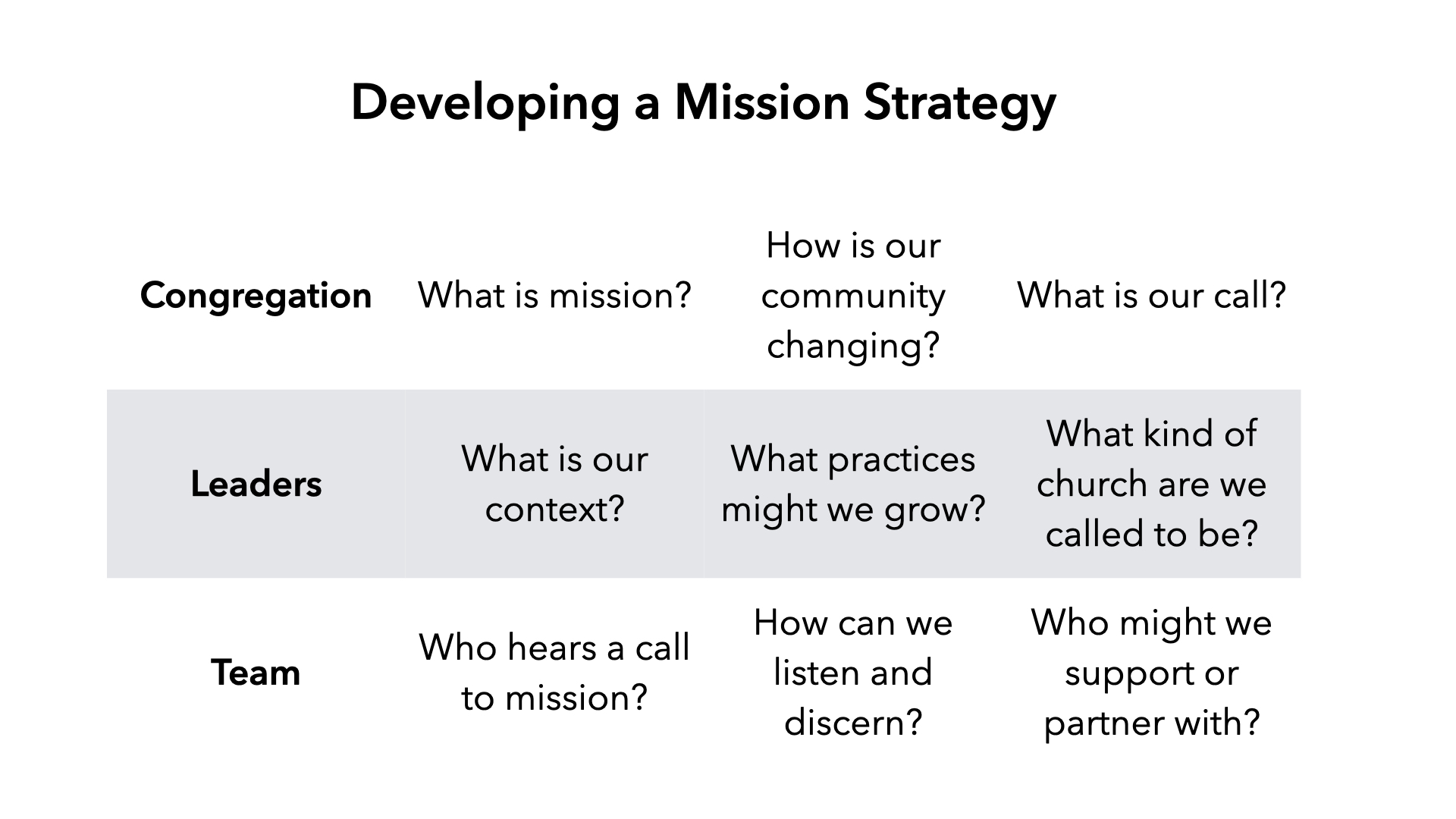 Developing a Mission Strategy

| | | | |
|---|---|---|---|
| **Congregation** | What is mission? | How is our community changing? | What is our call? |
| **Leaders** | What is our context? | What practices might we grow? | What kind of church are we called to be? |
| **Team** | Who hears a call to mission? | How can we listen and discern? | Who might we support or partner with? |